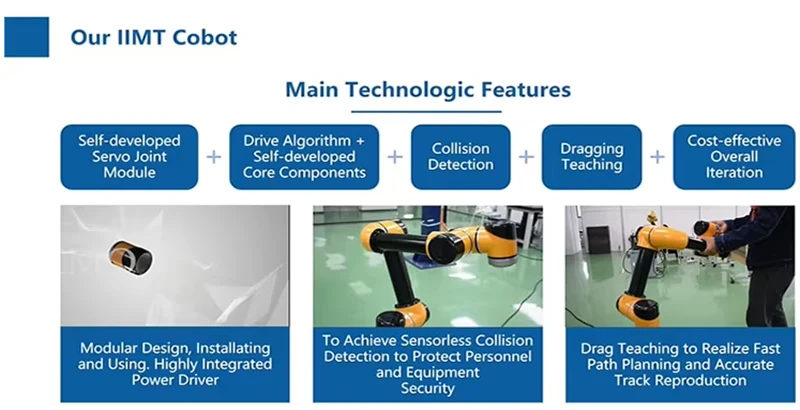 Our IIMT Cobot

Main Technologic Features

Self-developed Servo Joint Module + Drive Algorithm + Self-developed Core Components + Collision Detection + Dragging Teaching + Cost-effective Overall Iteration

Modular Design, Installating and Using. Highly Integrated Power Driver

To Achieve Sensorless Collision Detection to Protect Personnel and Equipment Security

Drag Teaching to Realize Fast Path Planning and Accurate Track Reproduction